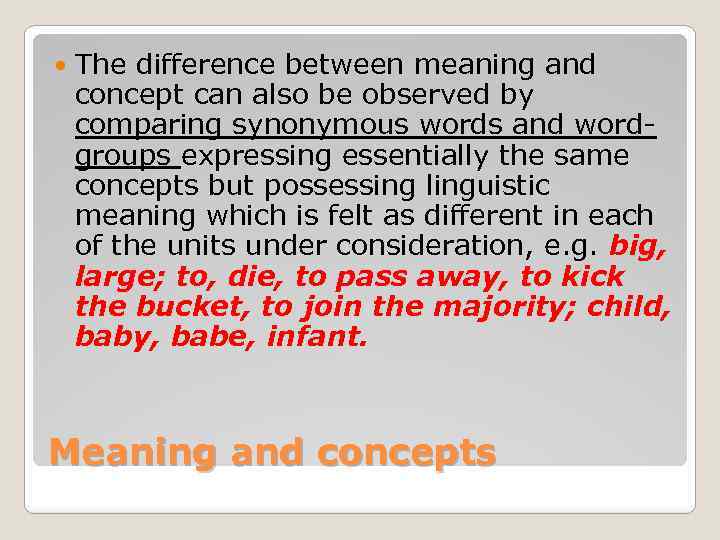 The difference between meaning and concept can also be observed by comparing synonymous words and word-groups expressing essentially the same concepts but possessing linguistic meaning which is felt as different in each of the units under consideration, e.g. big, large; to, die, to pass away, to kick the bucket, to join the majority; child, baby, babe, infant.

Meaning and concepts